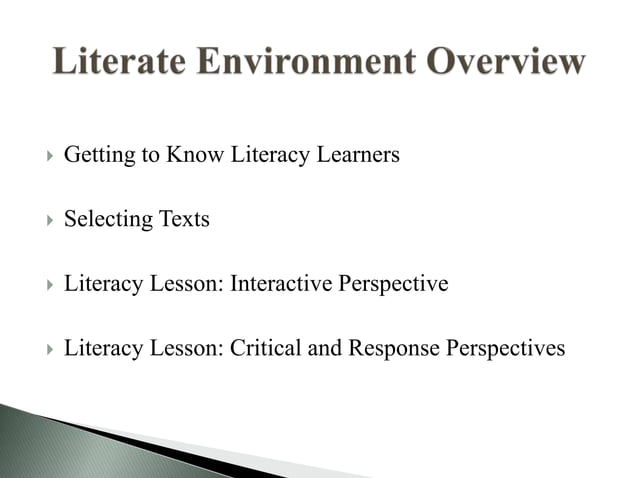 Literate Environment Overview

Getting to Know Literacy Learners

Selecting Texts

Literacy Lesson: Interactive Perspective

Literacy Lesson: Critical and Response Perspectives